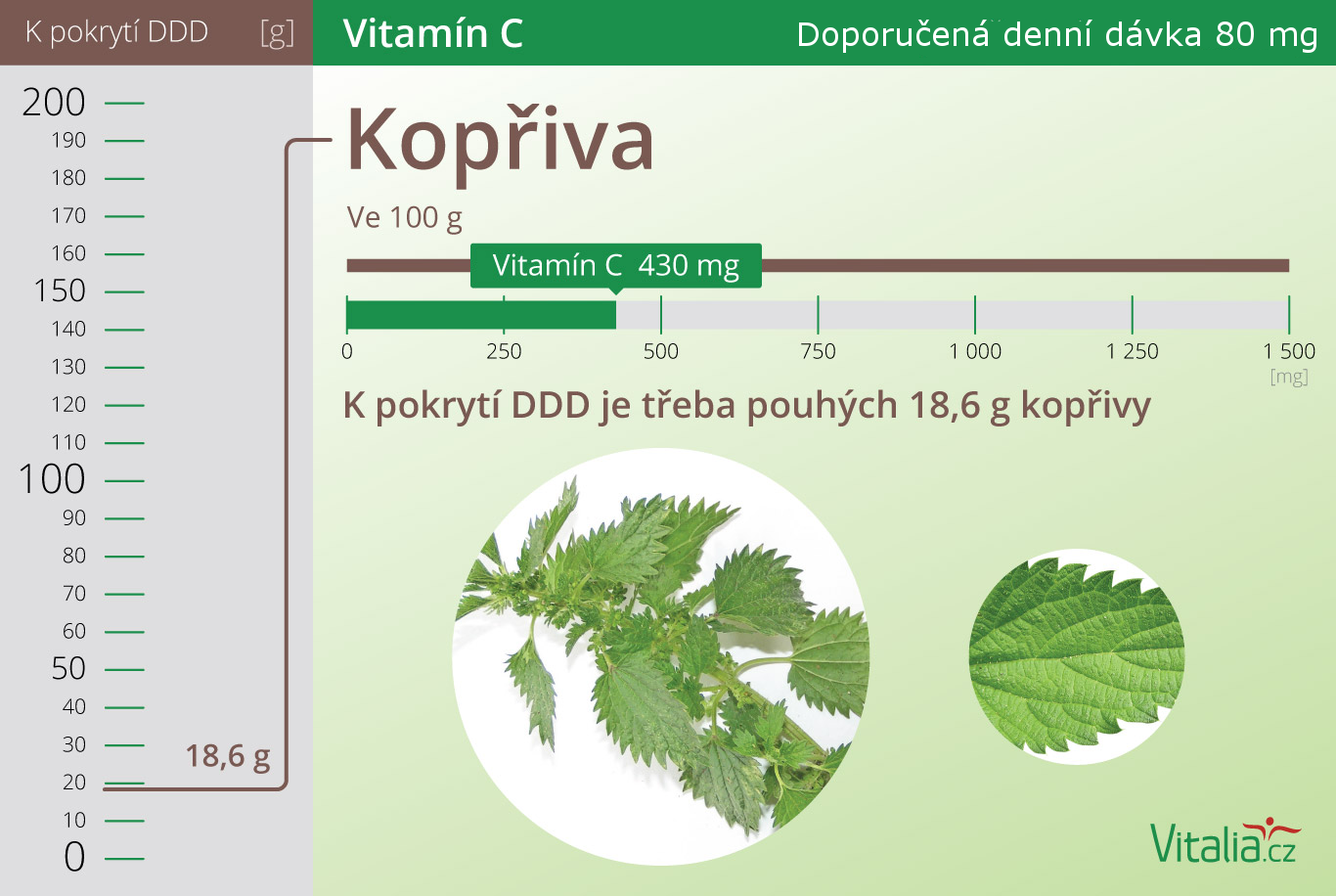 K pokrytí DDD [g]

Vitamín C

Doporučená denní dávka 80 mg

200
190
180
170
160
150
140
130
120
110
100
90
80
70
60
50
40
30
20
10
0

18,6 g

Kopřiva

Ve 100 g

Vitamín C 430 mg

0 250 500 750 1 000 1 250 1 500
[mg]

K pokrytí DDD je třeba pouhých 18,6 g kopřivy

Vitalia.cz